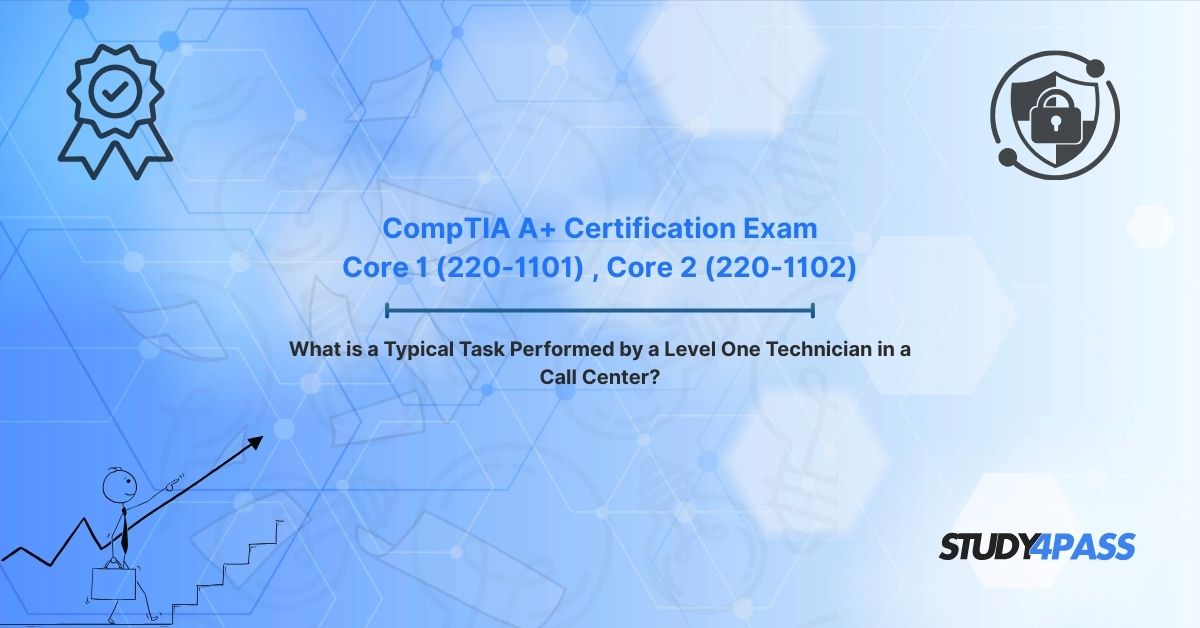 CompTIA A+ Certification Exam
Core 1 (220-1101) , Core 2 (220-1102)

What is a Typical Task Performed by a Level One Technician in a Call Center?

STUDY4PASS